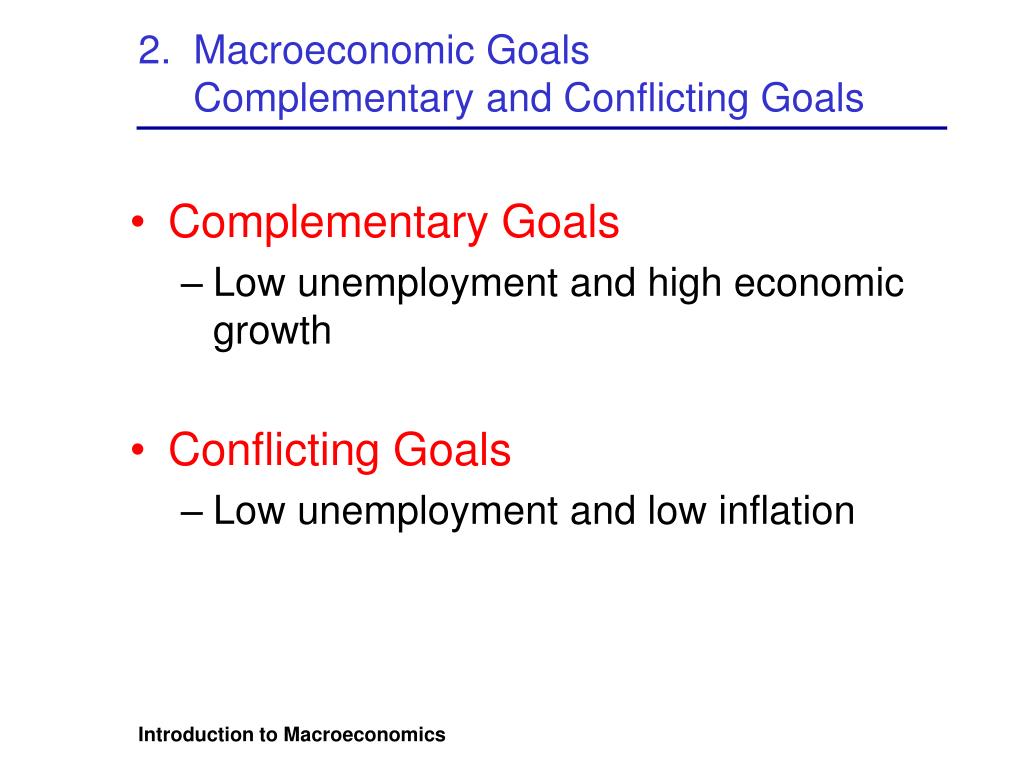 2. Macroeconomic Goals
Complementary and Conflicting Goals

• Complementary Goals
– Low unemployment and high economic growth

• Conflicting Goals
– Low unemployment and low inflation

Introduction to Macroeconomics